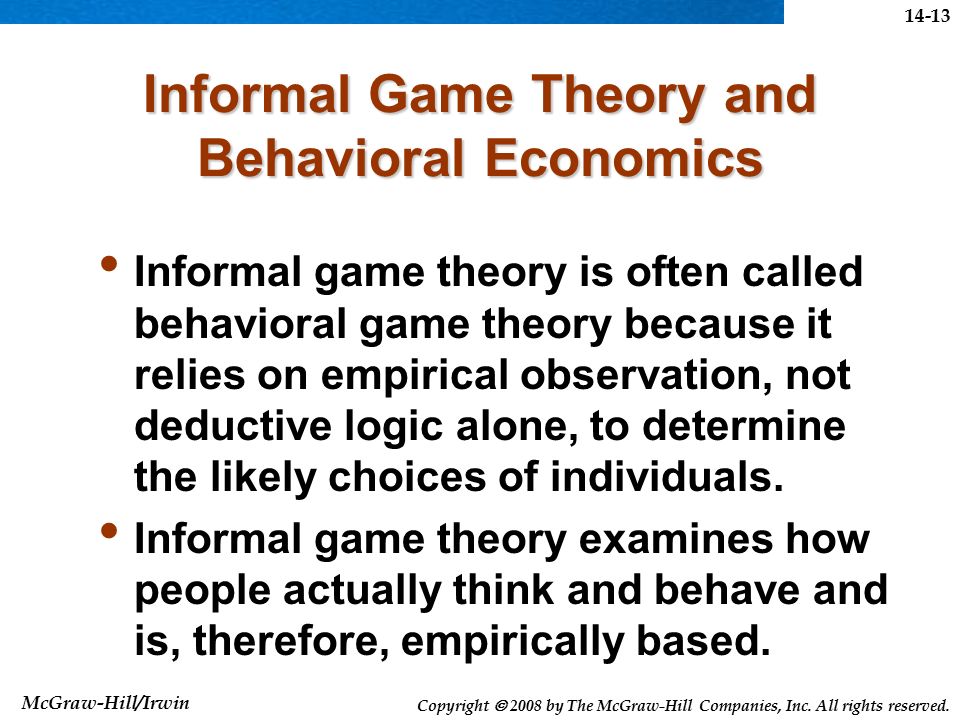 14-13

Informal Game Theory and Behavioral Economics

• Informal game theory is often called behavioral game theory because it relies on empirical observation, not deductive logic alone, to determine the likely choices of individuals.

• Informal game theory examines how people actually think and behave and is, therefore, empirically based.

McGraw-Hill/Irwin

Copyright © 2008 by The McGraw-Hill Companies, Inc. All rights reserved.